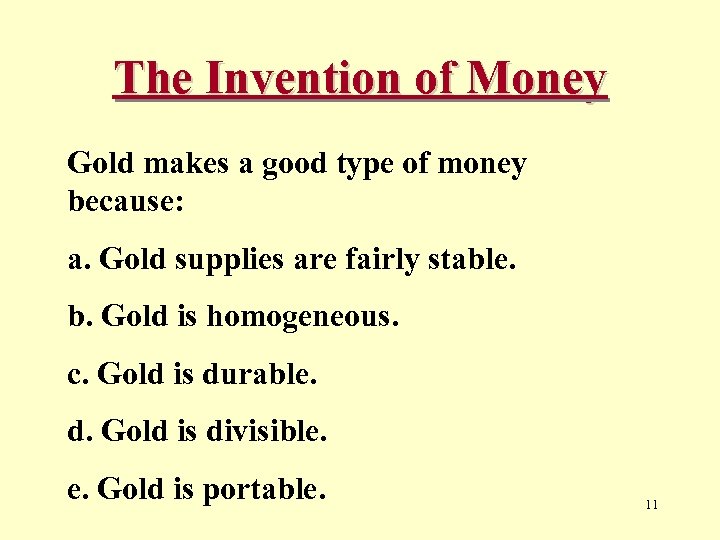 The Invention of Money

Gold makes a good type of money because:

a. Gold supplies are fairly stable.

b. Gold is homogeneous.

c. Gold is durable.

d. Gold is divisible.

e. Gold is portable.

11